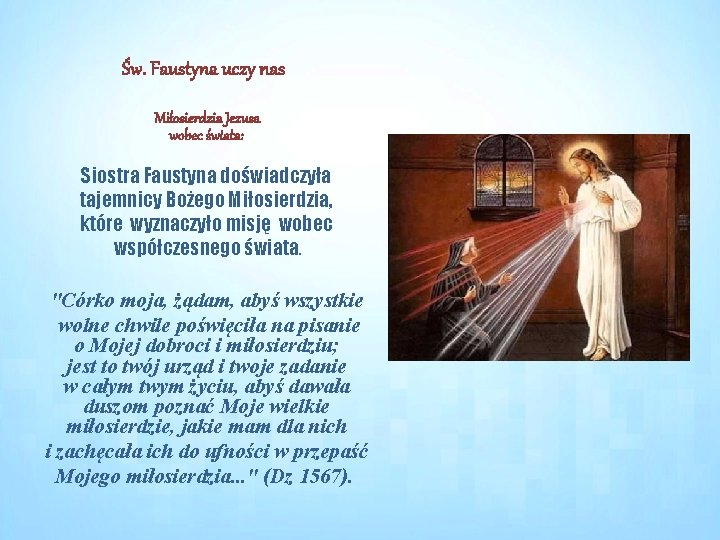 Św. Faustyna uczy nas

Miłosierdzia Jezusa wobec świata:

Siostra Faustyna doświadczyła tajemnicy Bożego Miłosierdzia, które wyznaczyło misję wobec współczesnego świata.

"Córko moja, żądam, abyś wszystkie wolne chwile poświęciła na pisanie o Mojej dobroci i miłosierdziu; jest to twój urząd i twoje zadanie w całym twym życiu, abyś dawała duszom poznać Moje wielkie miłosierdzie, jakie mam dla nich i zachęcała ich do ufności w przepaść Mojego miłosierdzia..." (Dz 1567).